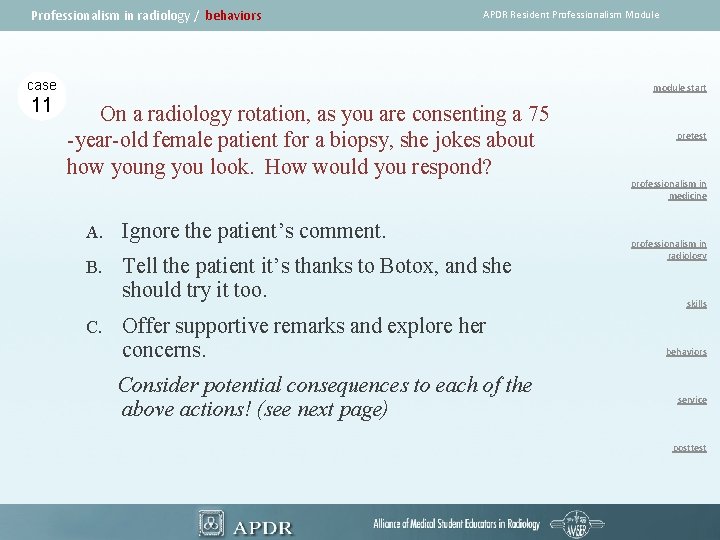 Professionalism in radiology / behaviors

APDR Resident Professionalism Module

case
11

On a radiology rotation, as you are consenting a 75 -year-old female patient for a biopsy, she jokes about how young you look. How would you respond?

A. Ignore the patient's comment.

B. Tell the patient it's thanks to Botox, and she should try it too.

C. Offer supportive remarks and explore her concerns.

Consider potential consequences to each of the above actions! (see next page)

module start

pretest

professionalism in medicine

professionalism in radiology

skills

behaviors

service

posttest

APDR

Alliance of Medical Student Educators in Radiology

AMSER